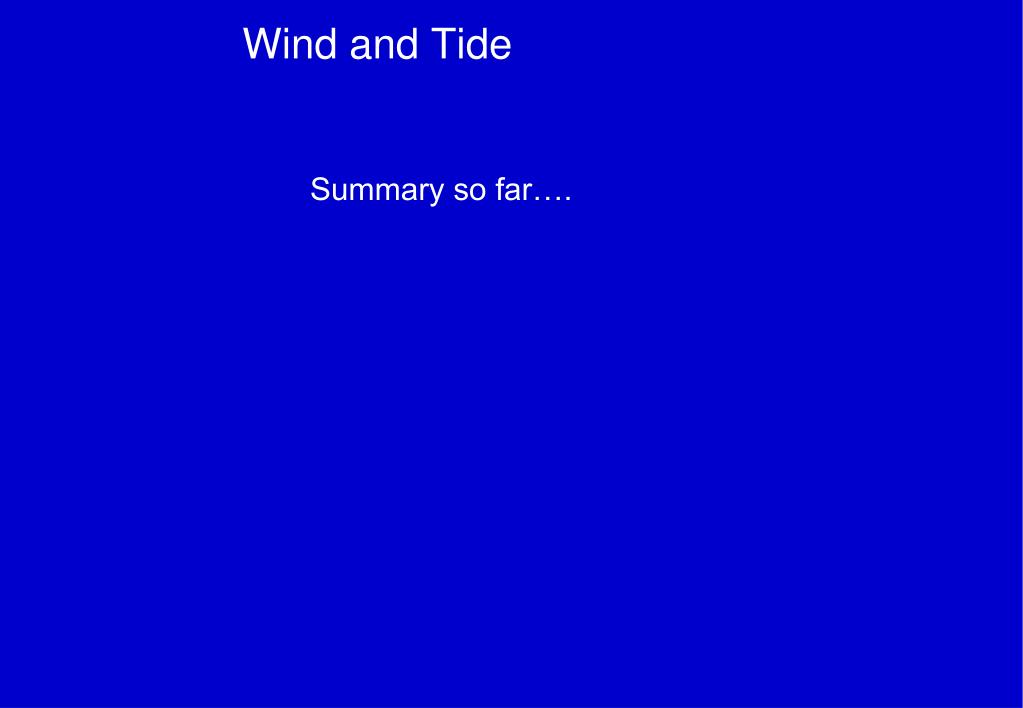 Wind and Tide

Summary so far….